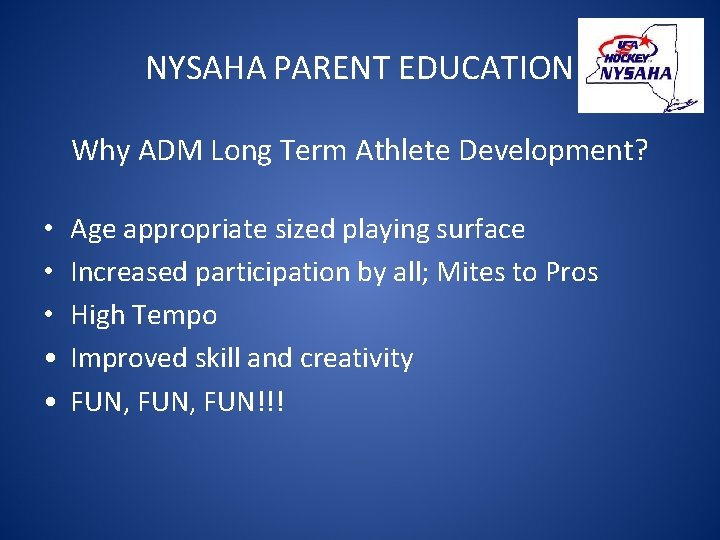 NYSAHA PARENT EDUCATION

USA HOCKEY
NYSAHA

Why ADM Long Term Athlete Development?

• Age appropriate sized playing surface
• Increased participation by all; Mites to Pros
• High Tempo
• Improved skill and creativity
• FUN, FUN, FUN!!!